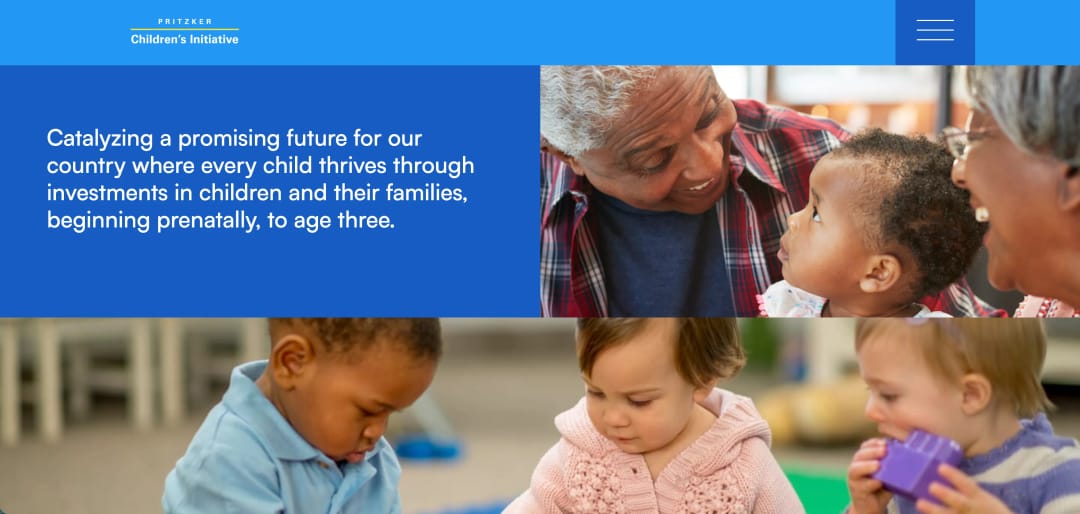 PRITZKER
Children's Initiative

Catalyzing a promising future for our country where every child thrives through investments in children and their families, beginning prenatally, to age three.